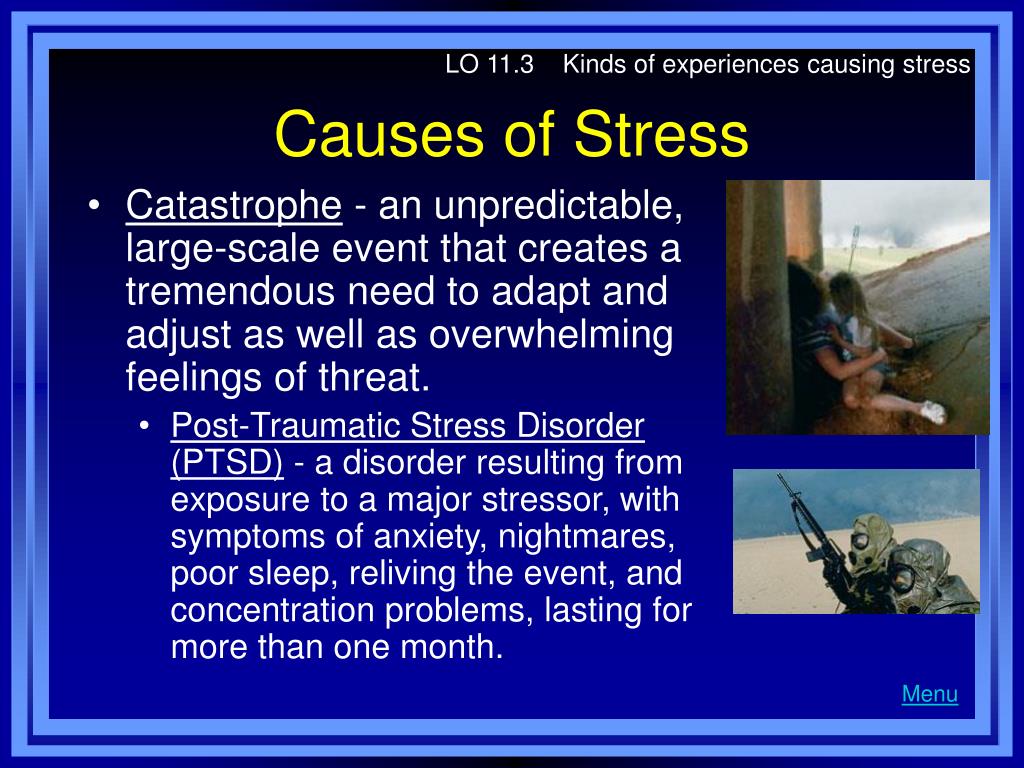 LO 11.3 Kinds of experiences causing stress

Causes of Stress

• Catastrophe - an unpredictable, large-scale event that creates a tremendous need to adapt and adjust as well as overwhelming feelings of threat.
  • Post-Traumatic Stress Disorder (PTSD) - a disorder resulting from exposure to a major stressor, with symptoms of anxiety, nightmares, poor sleep, reliving the event, and concentration problems, lasting for more than one month.

Menu